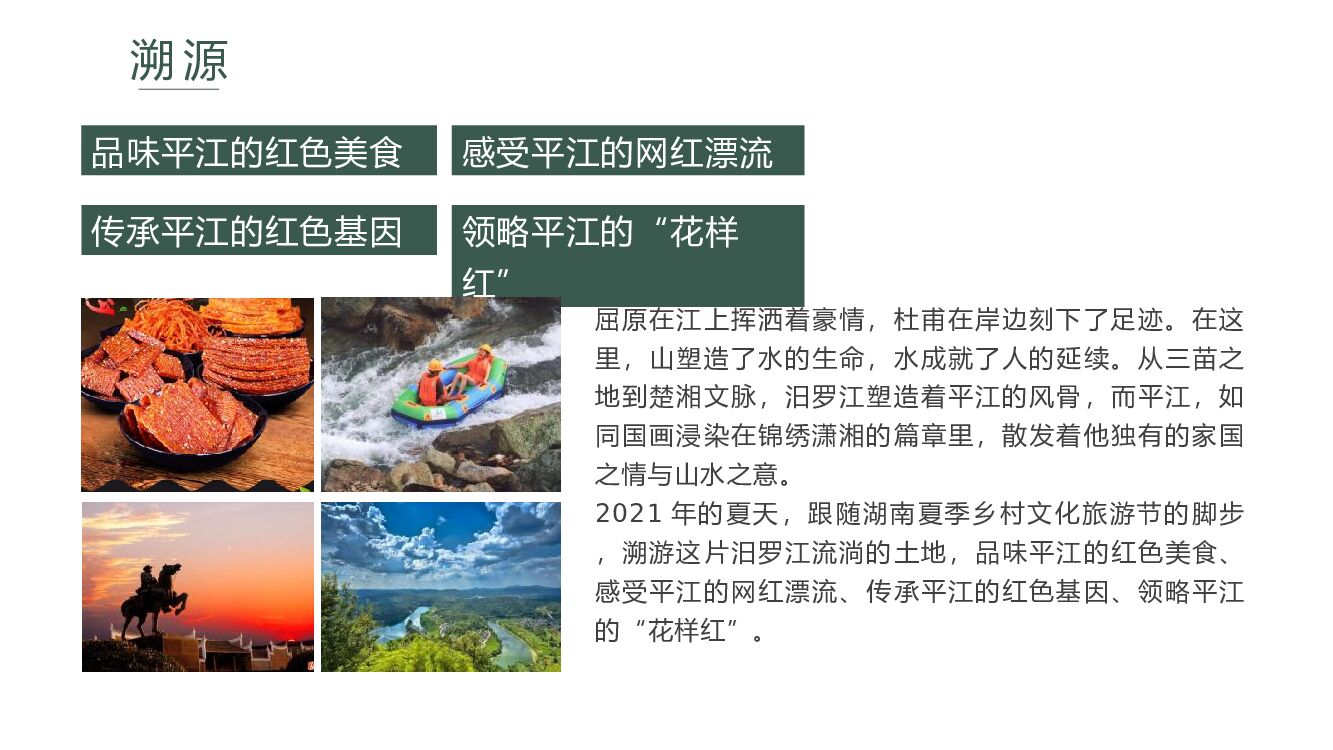 溯源

品味平江的红色美食

感受平江的网红漂流

传承平江的红色基因

领略平江的“花样红”

屈原在江上挥洒着豪情，杜甫在岸边刻下了足迹。在这里，山塑造了水的生命，水成就了人的延续。从三苗之地到楚湘文脉，汨罗江塑造着平江的风骨，而平江，如同国画浸染在锦绣潇湘的篇章里，散发着他独有的家国之情与山水之意。

2021 年的夏天，跟随湖南夏季乡村文化旅游节的脚步，溯游这片汨罗江流淌的土地，品味平江的红色美食、感受平江的网红漂流、传承平江的红色基因、领略平江的“花样红”。